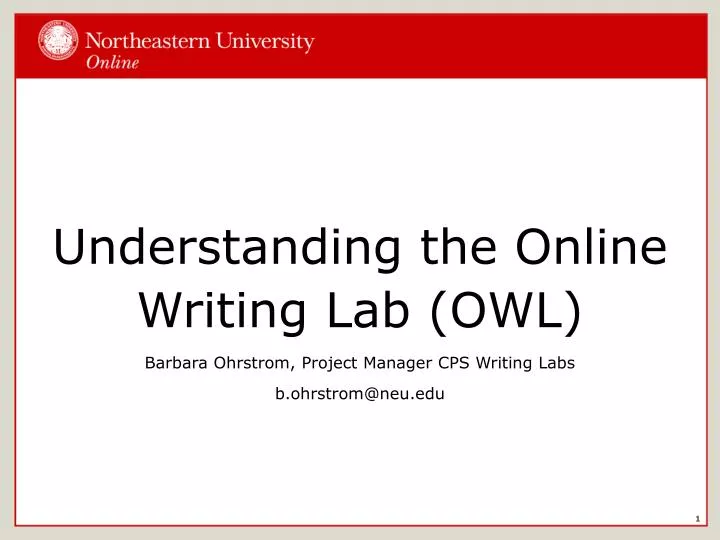 Northeastern University
Online

Understanding the Online Writing Lab (OWL)

Barbara Ohrstrom, Project Manager CPS Writing Labs

b.ohrstrom@neu.edu

1